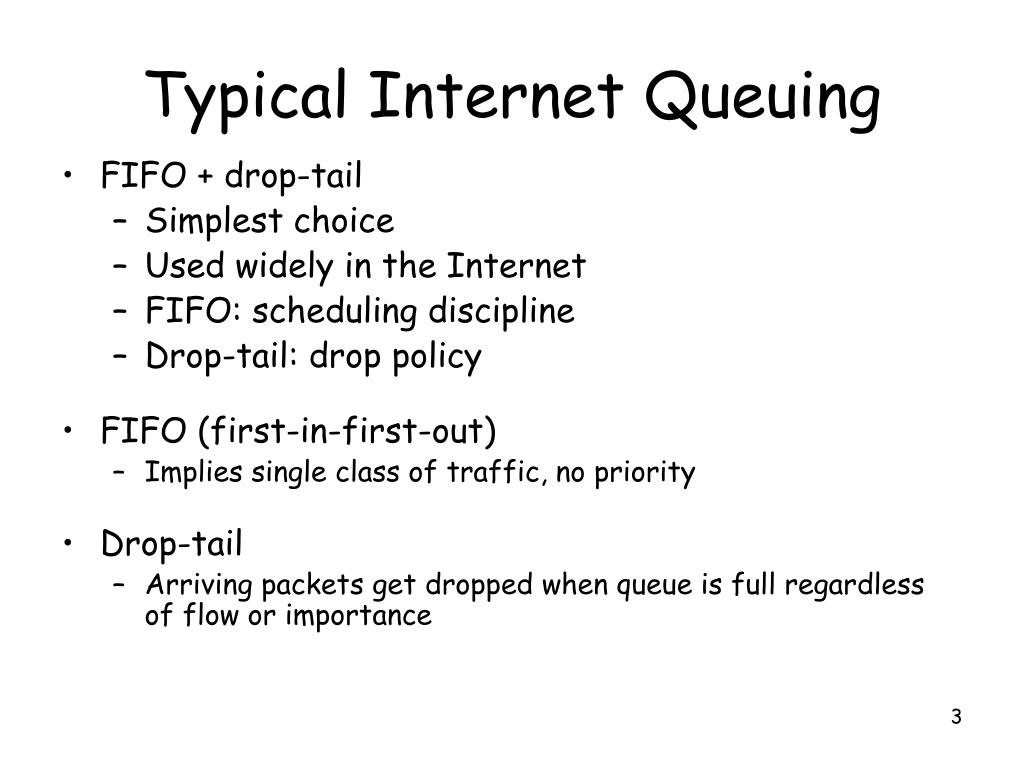 Typical Internet Queuing

• FIFO + drop-tail
  – Simplest choice
  – Used widely in the Internet
  – FIFO: scheduling discipline
  – Drop-tail: drop policy

• FIFO (first-in-first-out)
  – Implies single class of traffic, no priority

• Drop-tail
  – Arriving packets get dropped when queue is full regardless of flow or importance

3